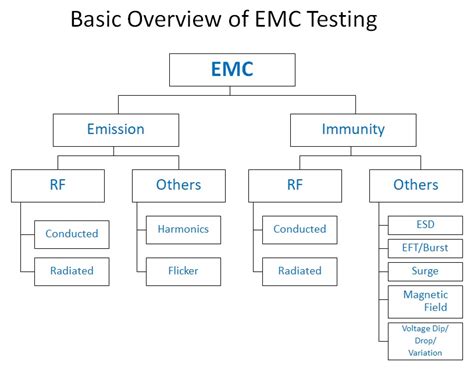 Basic Overview of EMC Testing

EMC

Emission

Immunity

RF

Others

RF

Others

Conducted

Radiated

Harmonics

Flicker

Conducted

Radiated

ESD

EFT/Burst

Surge

Magnetic Field

Voltage Dip/ Drop/ Variation